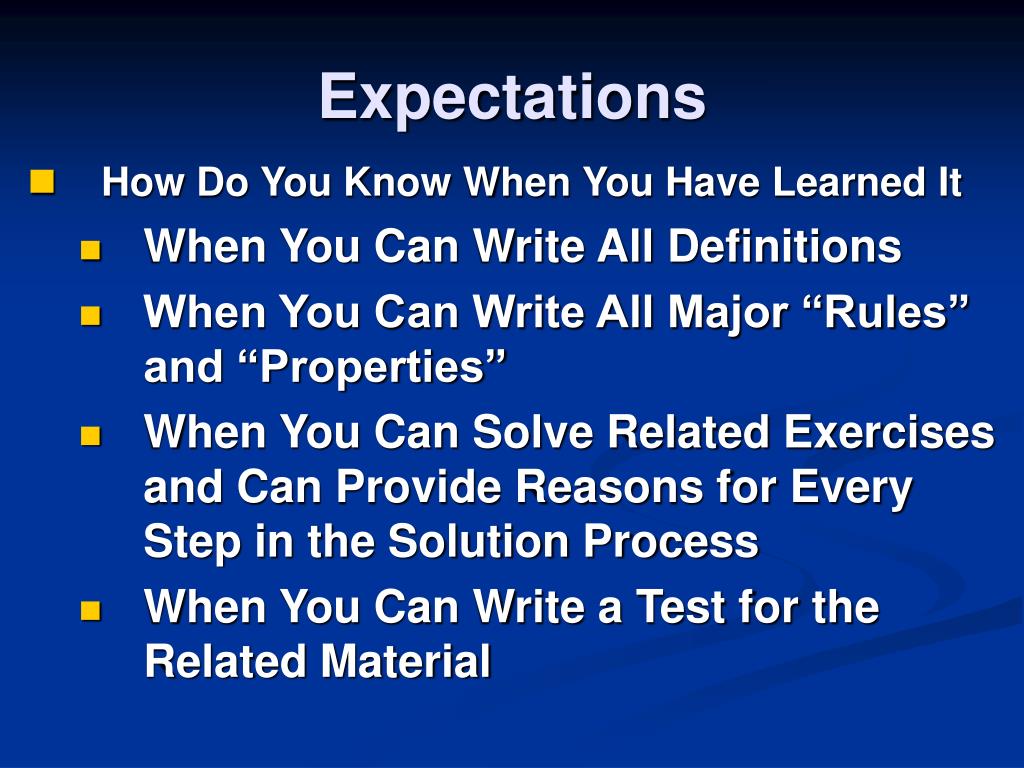 Expectations

How Do You Know When You Have Learned It

When You Can Write All Definitions

When You Can Write All Major “Rules” and “Properties”

When You Can Solve Related Exercises and Can Provide Reasons for Every Step in the Solution Process

When You Can Write a Test for the Related Material